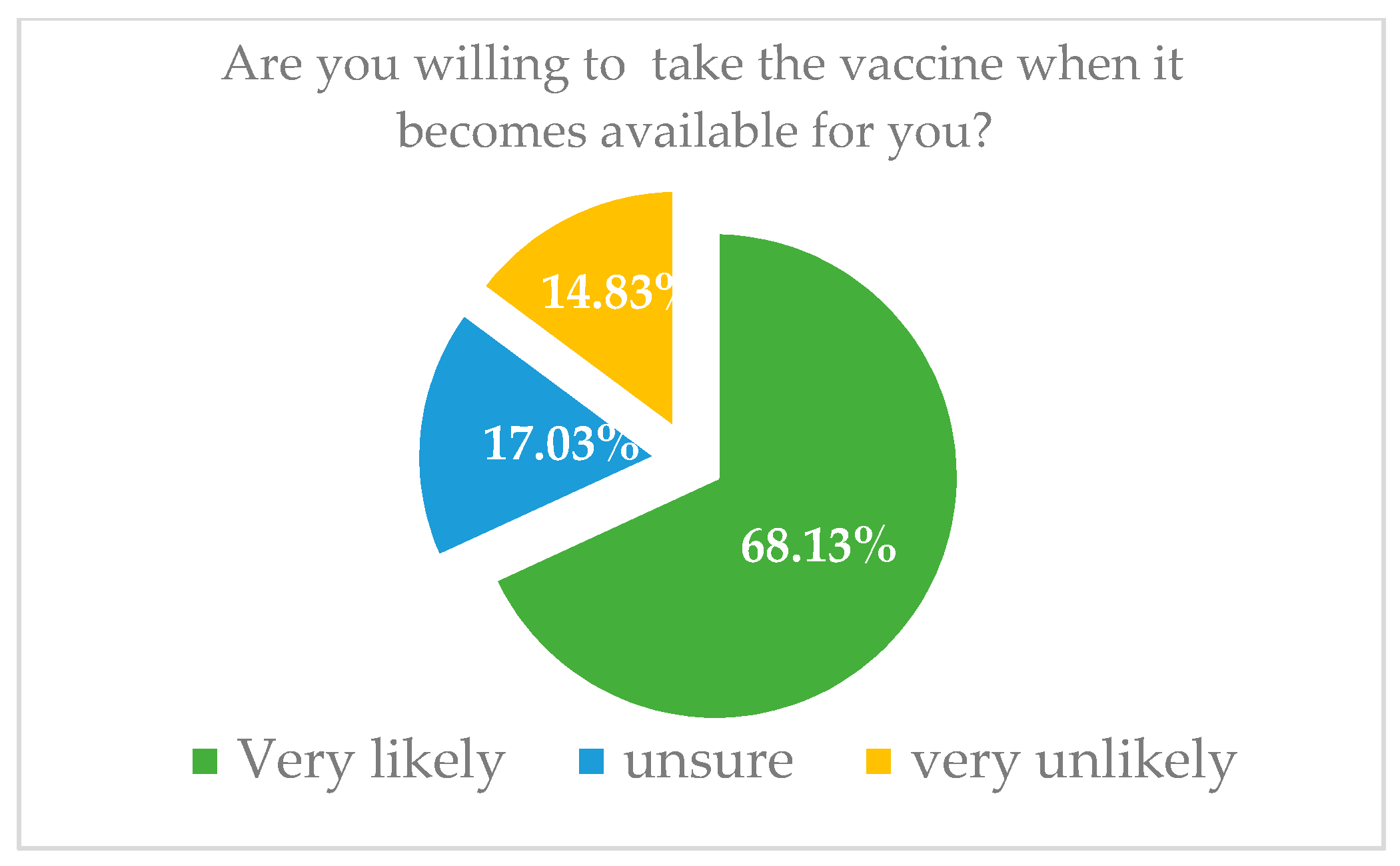 Are you willing to take the vaccine when it becomes available for you?

14.83%

17.03%

68.13%

Very likely unsure very unlikely